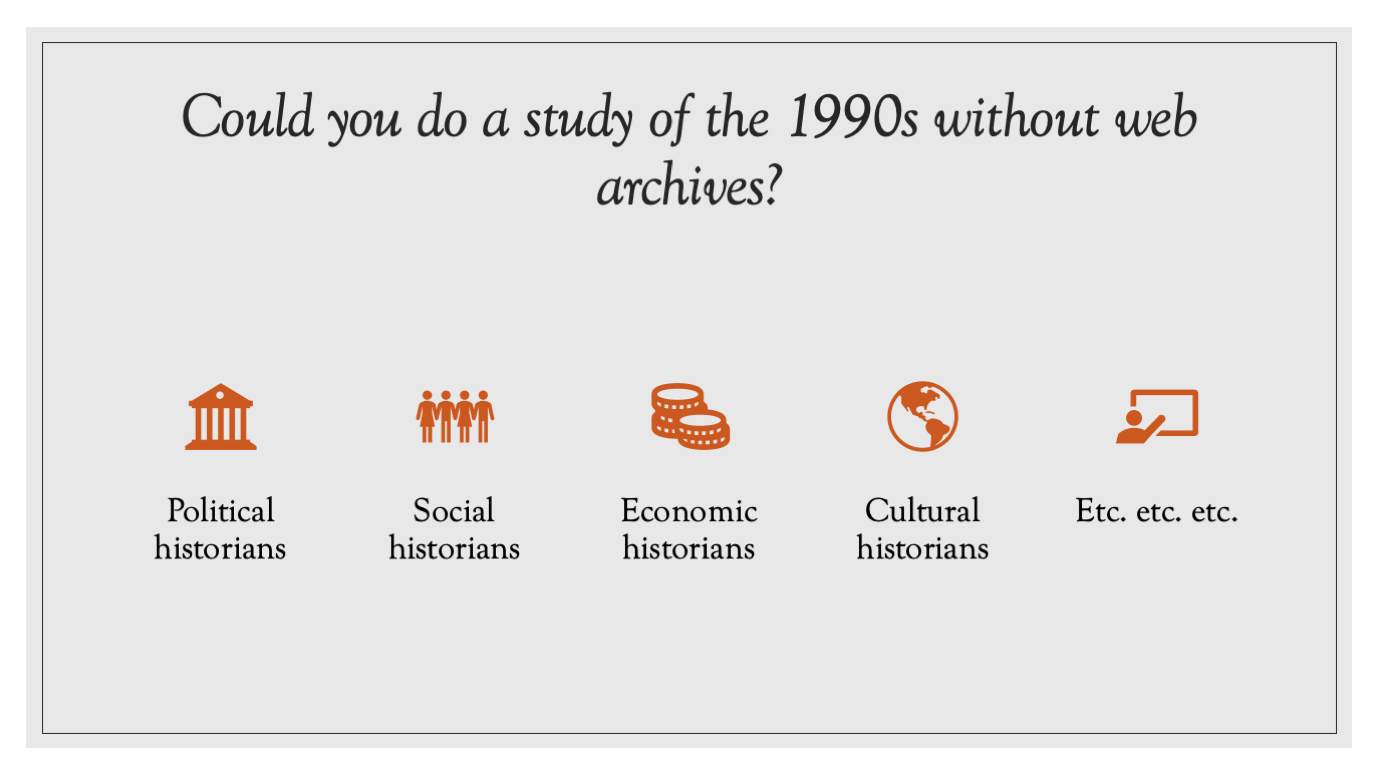 Could you do a study of the 1990s without web archives?

Political historians

Social historians

Economic historians

Cultural historians

Etc. etc. etc.